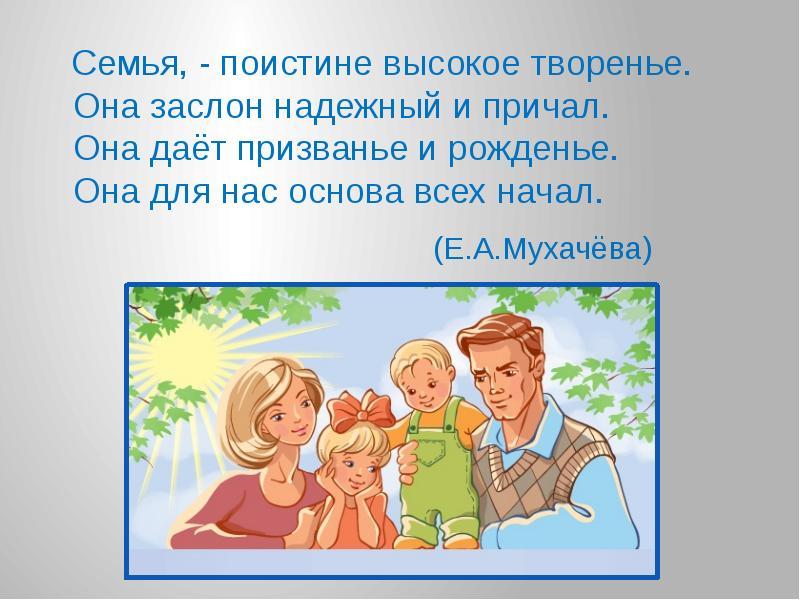 Семья, - поистине высокое творенье.
Она заслон надежный и причал.
Она даёт призванье и рожденье.
Она для нас основа всех начал.

(Е.А.Мухачёва)